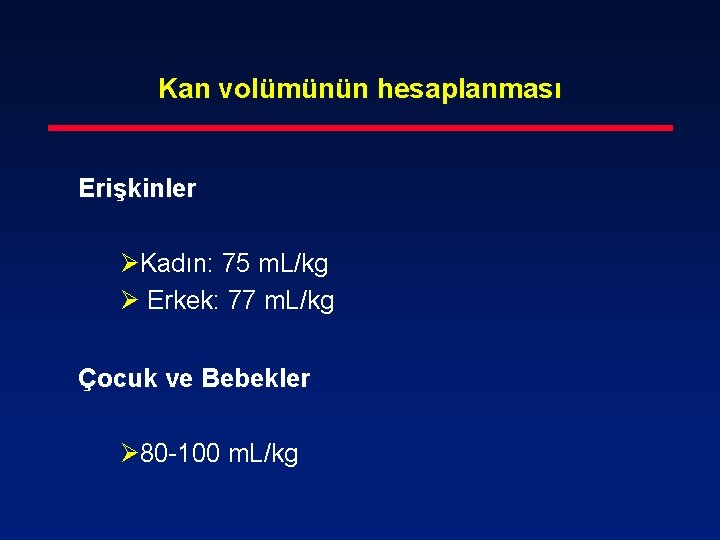 Kan volümünün hesaplanması

Erişkinler

➢Kadın: 75 mL/kg
➢ Erkek: 77 mL/kg

Çocuk ve Bebekler

➢80-100 mL/kg